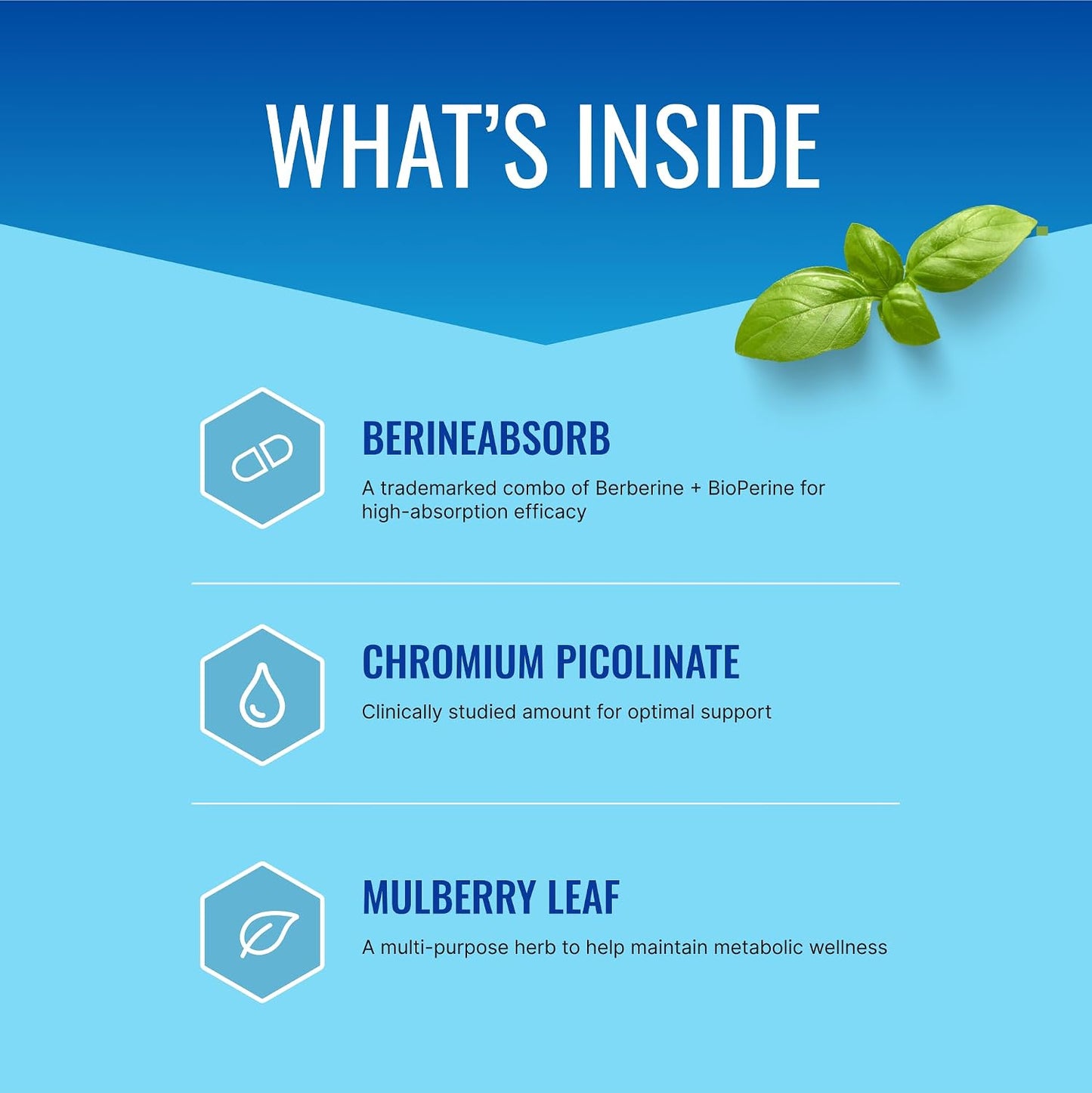 WHAT'S INSIDE

BERINEABSORB

A trademarked combo of Berberine + BioPerine for high-absorption efficacy

CHROMIUM PICOLINATE

Clinically studied amount for optimal support

MULBERRY LEAF

A multi-purpose herb to help maintain metabolic wellness